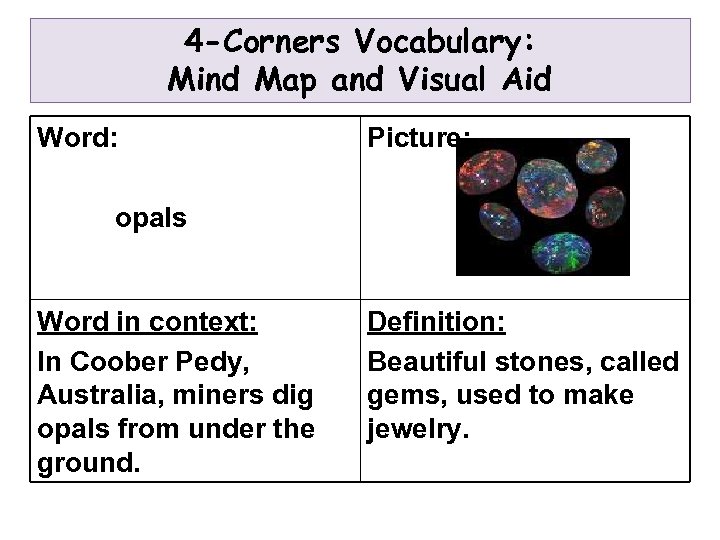 4-Corners Vocabulary:
Mind Map and Visual Aid

| Word: opals | Picture: |
|---|---|
| Word in context: In Coober Pedy, Australia, miners dig opals from under the ground. | Definition: Beautiful stones, called gems, used to make jewelry. |